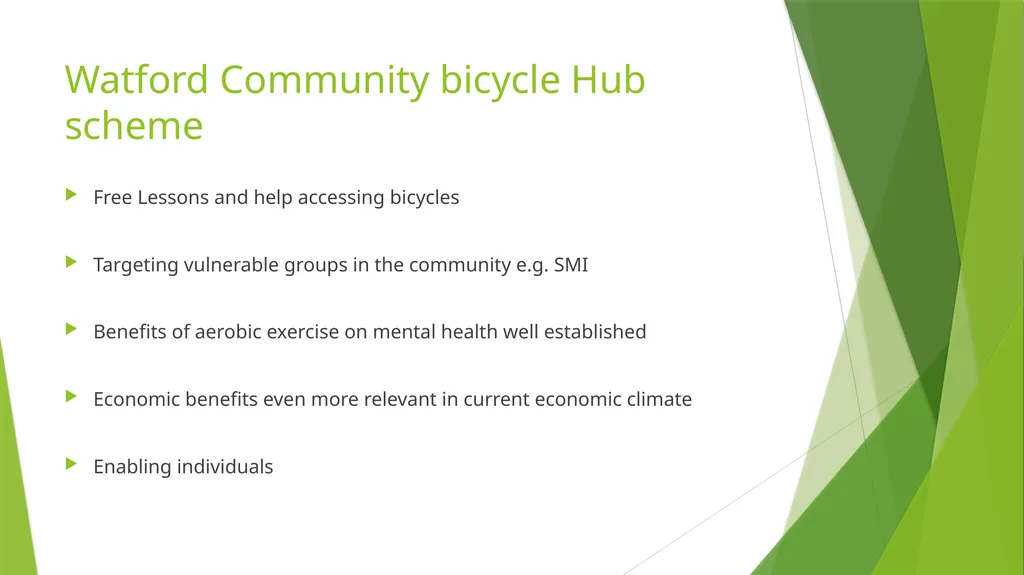 Watford Community bicycle Hub scheme

Free Lessons and help accessing bicycles

Targeting vulnerable groups in the community e.g. SMI

Benefits of aerobic exercise on mental health well established

Economic benefits even more relevant in current economic climate

Enabling individuals